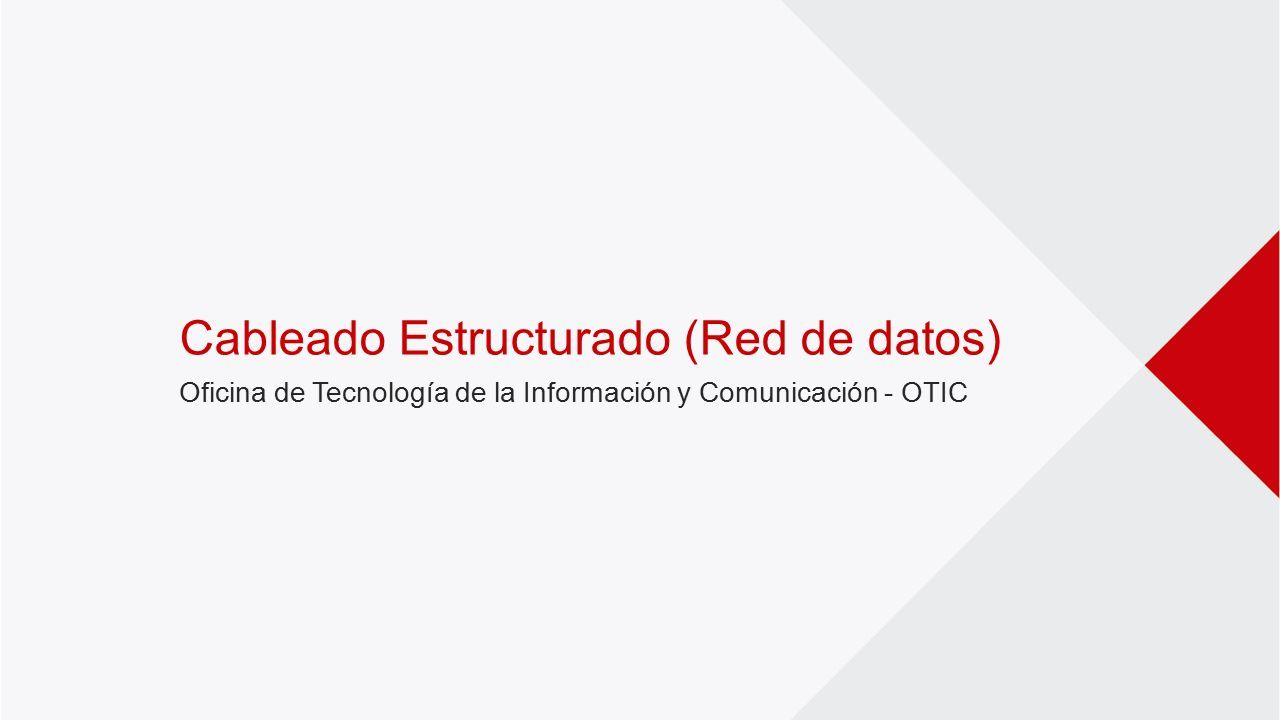 Cableado Estructurado (Red de datos)

Oficina de Tecnología de la Información y Comunicación - OTIC